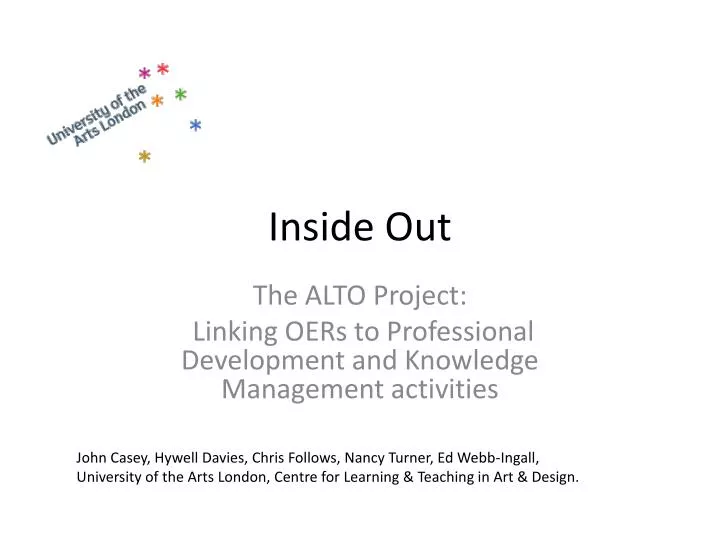 University of the Arts London

Inside Out

The ALTO Project:
Linking OERs to Professional Development and Knowledge Management activities

John Casey, Hywell Davies, Chris Follows, Nancy Turner, Ed Webb-Ingall, University of the Arts London, Centre for Learning & Teaching in Art & Design.